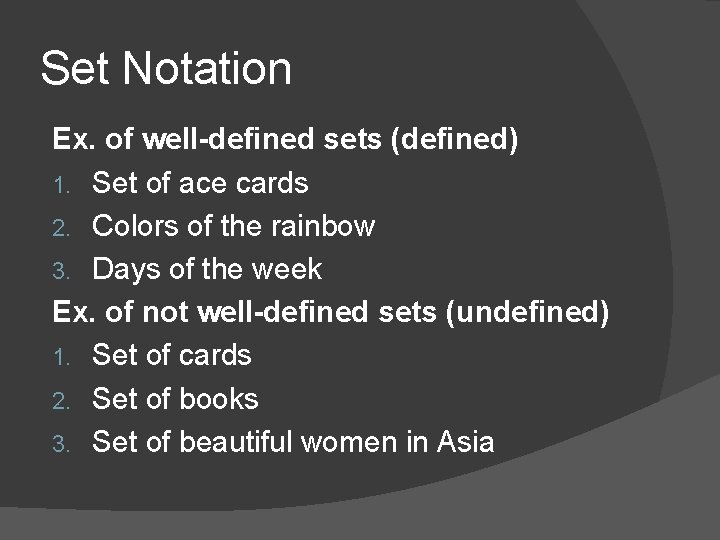 Set Notation

Ex. of well-defined sets (defined)

1. Set of ace cards
2. Colors of the rainbow
3. Days of the week

Ex. of not well-defined sets (undefined)

1. Set of cards
2. Set of books
3. Set of beautiful women in Asia